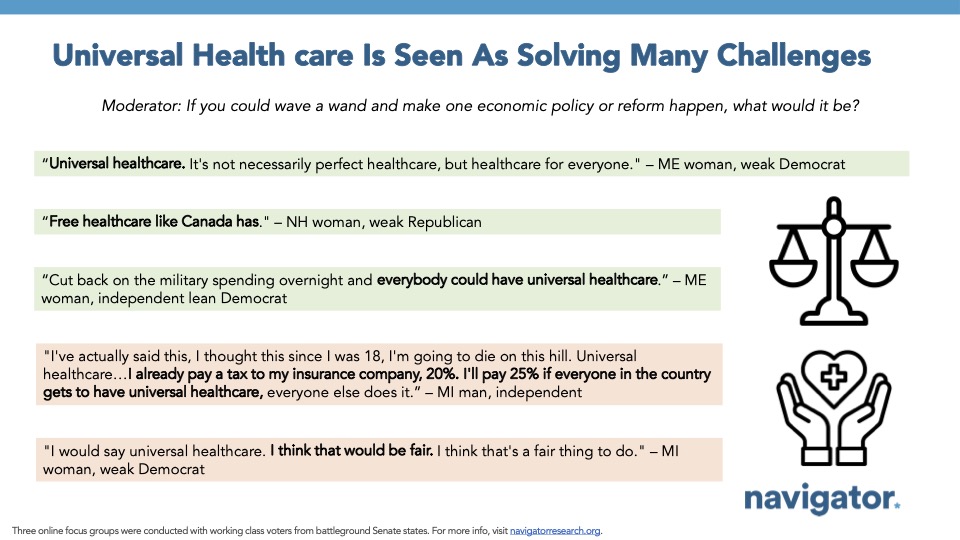 Universal Health care Is Seen As Solving Many Challenges

Moderator: If you could wave a wand and make one economic policy or reform happen, what would it be?

"Universal healthcare. It's not necessarily perfect healthcare, but healthcare for everyone." – ME woman, weak Democrat

"Free healthcare like Canada has." – NH woman, weak Republican

"Cut back on the military spending overnight and everybody could have universal healthcare." – ME woman, independent lean Democrat

"I've actually said this, I thought this since I was 18, I'm going to die on this hill. Universal healthcare…I already pay a tax to my insurance company, 20%. I'll pay 25% if everyone in the country gets to have universal healthcare, everyone else does it." – MI man, independent

"I would say universal healthcare. I think that would be fair. I think that's a fair thing to do." – MI woman, weak Democrat

navigator.

Three online focus groups were conducted with working class voters from battleground Senate states. For more info, visit navigatorresearch.org.